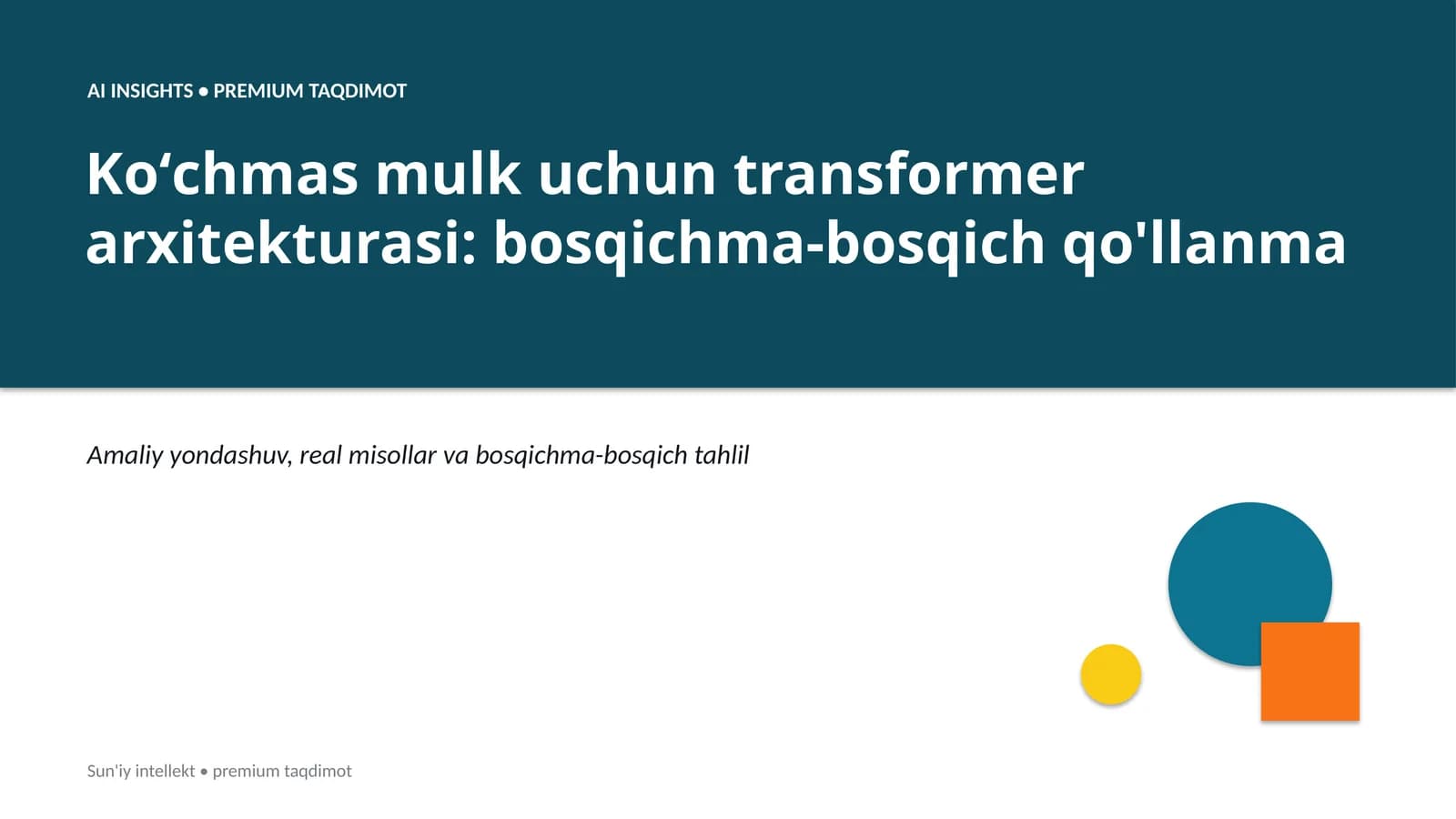 AI INSIGHTS • PREMIUM TAQDIMOT

Ko‘chmas mulk uchun transformer arxitekturasi: bosqichma-bosqich qo'llanma

Amaliy yondashuv, real misollar va bosqichma-bosqich tahlil

Sun'iy intellekt • premium taqdimot